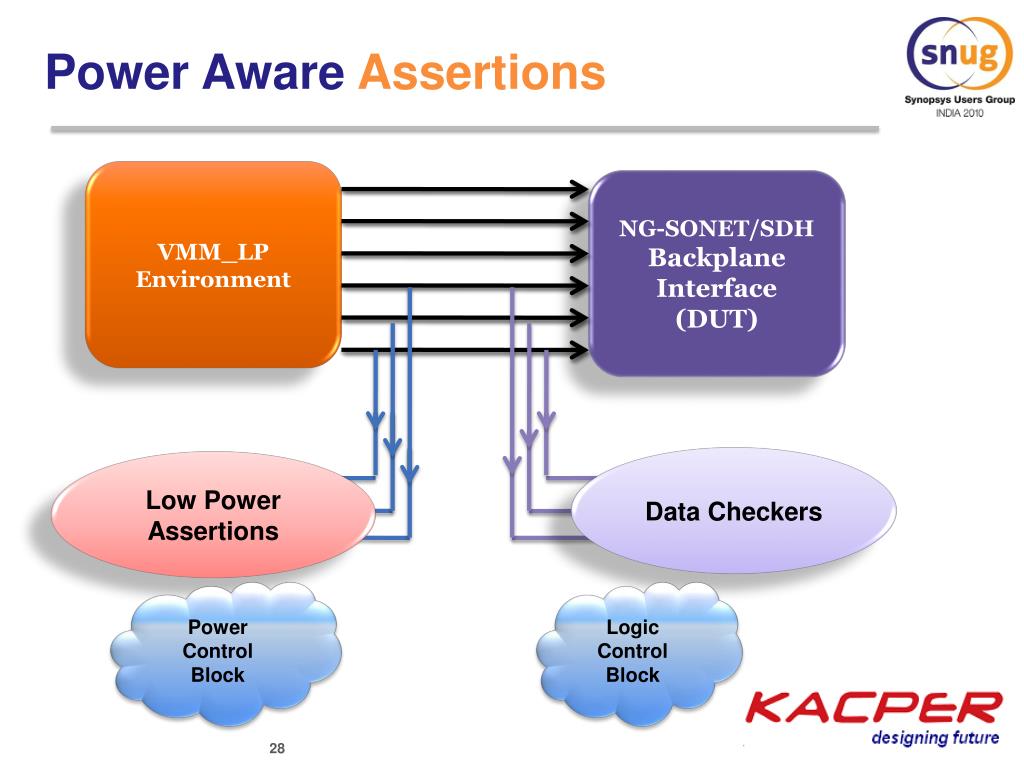 Power Aware Assertions

snug
Synopsys Users Group
INDIA 2010

VMM_LP Environment

NG-SONET/SDH Backplane Interface (DUT)

Low Power Assertions

Data Checkers

Power Control Block

Logic Control Block

KACPER
designing future

28